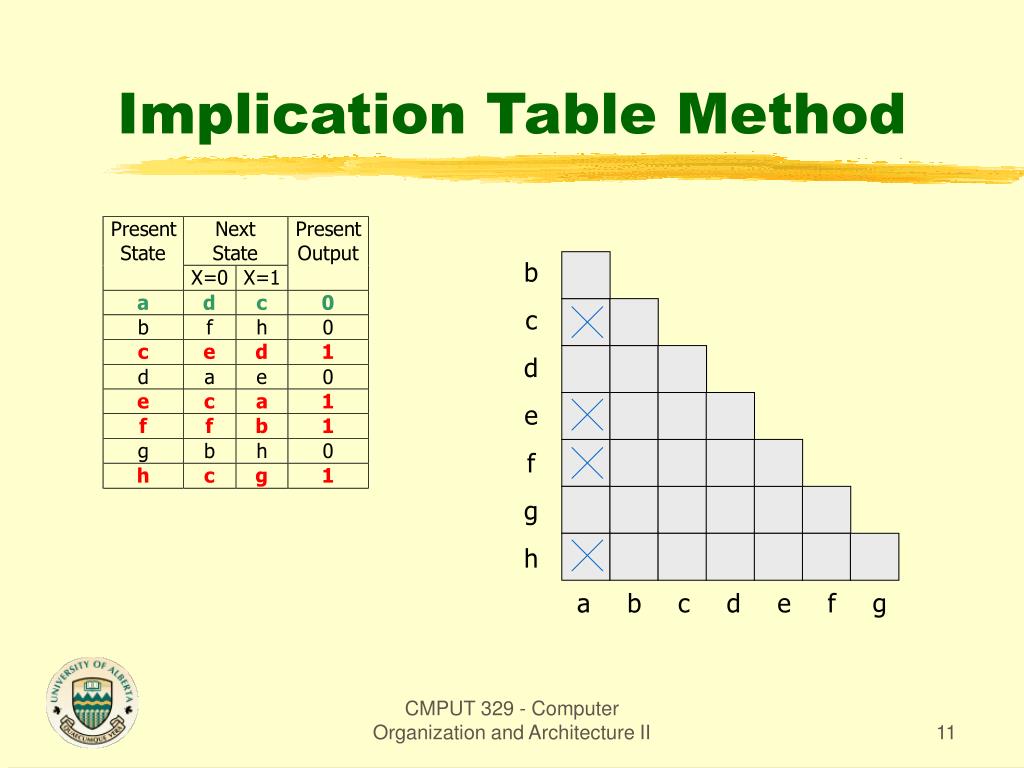 Implication Table Method

| Present State | Next State X=0 | Next State X=1 | Present Output |
|---|---|---|---|
| a | d | c | 0 |
| b | f | h | 0 |
| c | e | d | 1 |
| d | a | e | 0 |
| e | c | a | 1 |
| f | f | b | 1 |
| g | b | h | 0 |
| h | c | g | 1 |

b
c
d
e
f
g
h
a b c d e f g

UNIVERSITY OF ALBERTA
QUAECUMQUE VERA

CMPUT 329 - Computer Organization and Architecture II

11